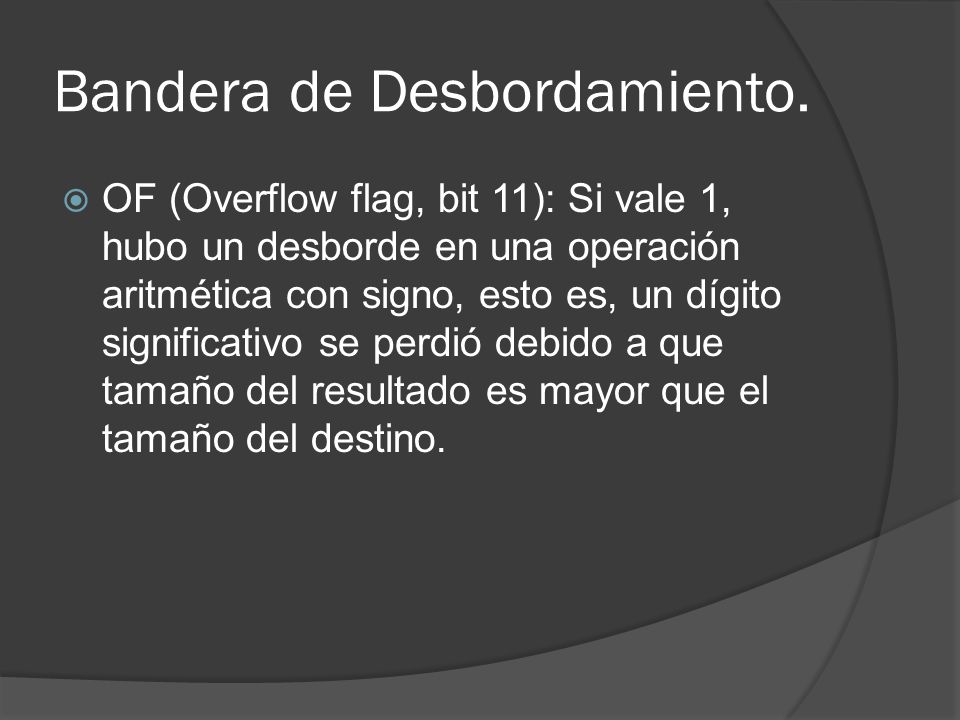 Bandera de Desbordamiento.

OF (Overflow flag, bit 11): Si vale 1, hubo un desborde en una operación aritmética con signo, esto es, un dígito significativo se perdió debido a que tamaño del resultado es mayor que el tamaño del destino.